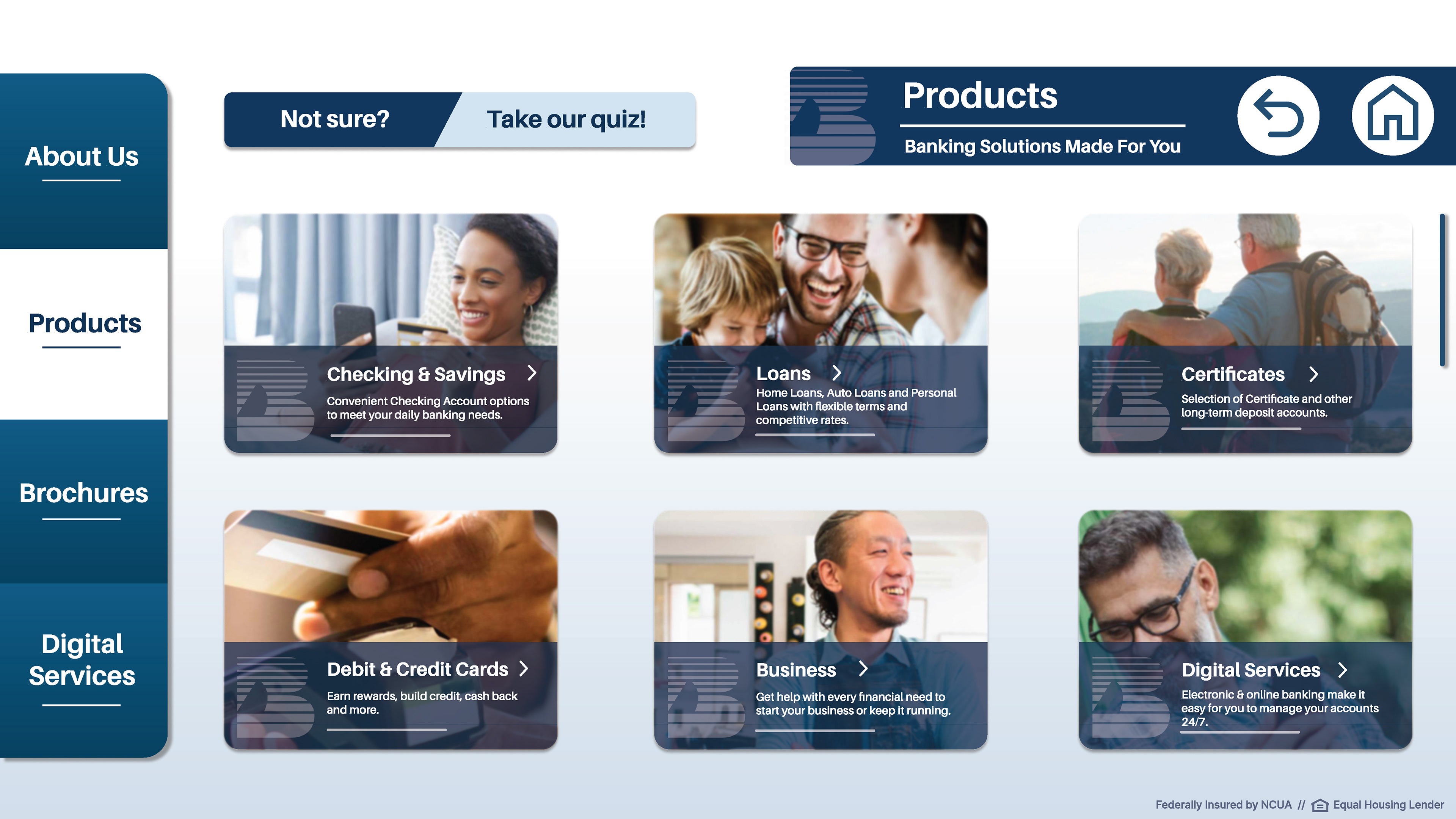 About Us

Products

Brochures

Digital Services

Not sure?

Take our quiz!

Products

Banking Solutions Made For You

Checking & Savings

Convenient Checking Account options to meet your daily banking needs.

Loans

Home Loans, Auto Loans and Personal Loans with flexible terms and competitive rates.

Certificates

Selection of Certificate and other long-term deposit accounts.

Debit & Credit Cards

Earn rewards, build credit, cash back and more.

Business

Get help with every financial need to start your business or keep it running.

Digital Services

Electronic & online banking make it easy for you to manage your accounts 24/7.

Federally Insured by NCUA // Equal Housing Lender